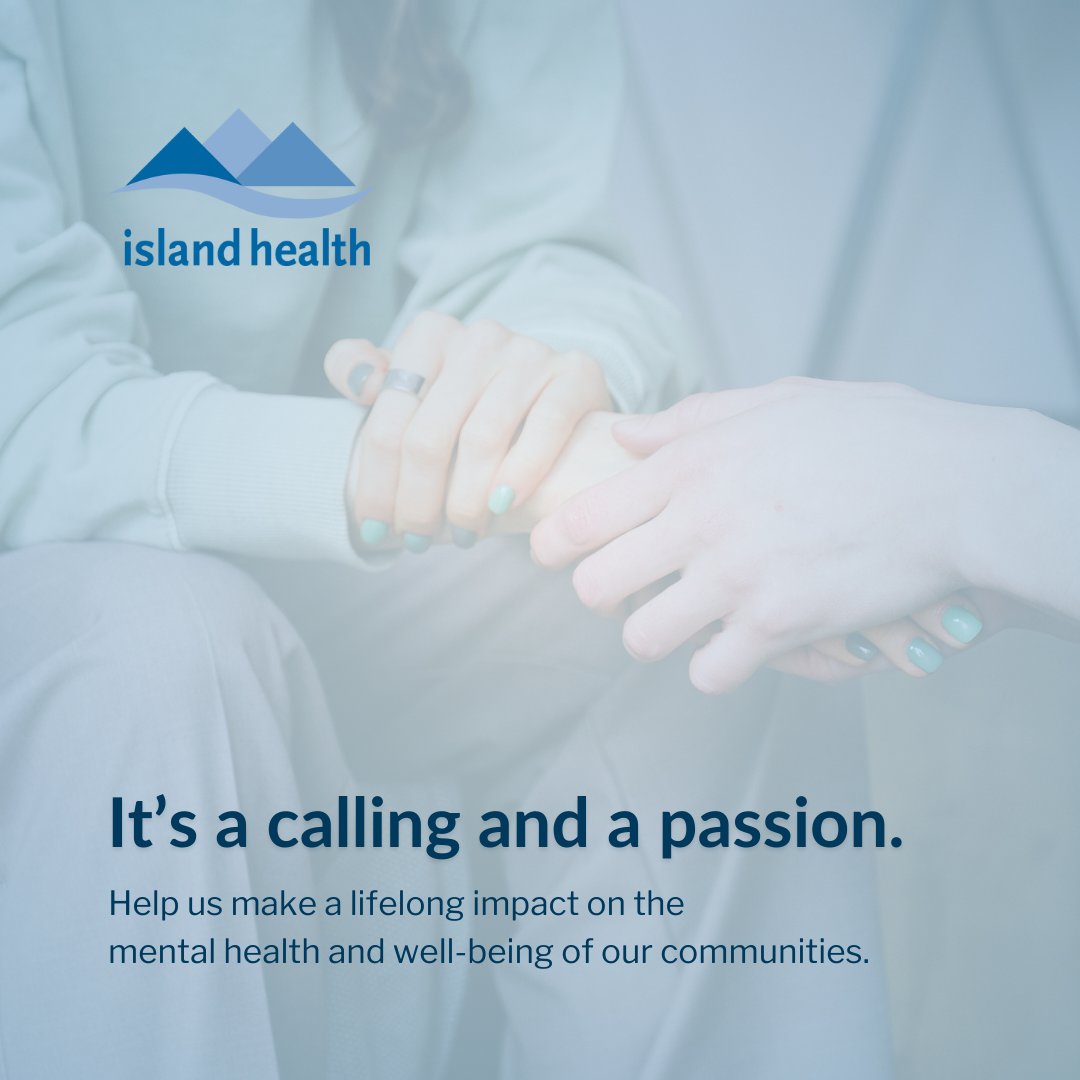 island health

It’s a calling and a passion.

Help us make a lifelong impact on the mental health and well-being of our communities.